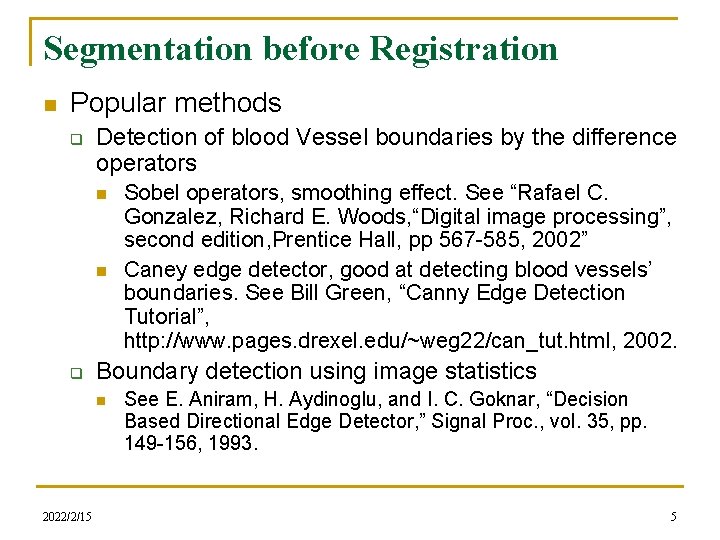 Segmentation before Registration

Popular methods

Detection of blood Vessel boundaries by the difference operators

Sobel operators, smoothing effect. See “Rafael C. Gonzalez, Richard E. Woods,“Digital image processing”, second edition,Prentice Hall, pp 567-585, 2002”

Caney edge detector, good at detecting blood vessels’ boundaries. See Bill Green, “Canny Edge Detection Tutorial”, http://www.pages.drexel.edu/~weg22/can_tut.html, 2002.

Boundary detection using image statistics

See E. Aniram, H. Aydinoglu, and I. C. Goknar, “Decision Based Directional Edge Detector,” Signal Proc., vol. 35, pp. 149-156, 1993.

2022/2/15

5